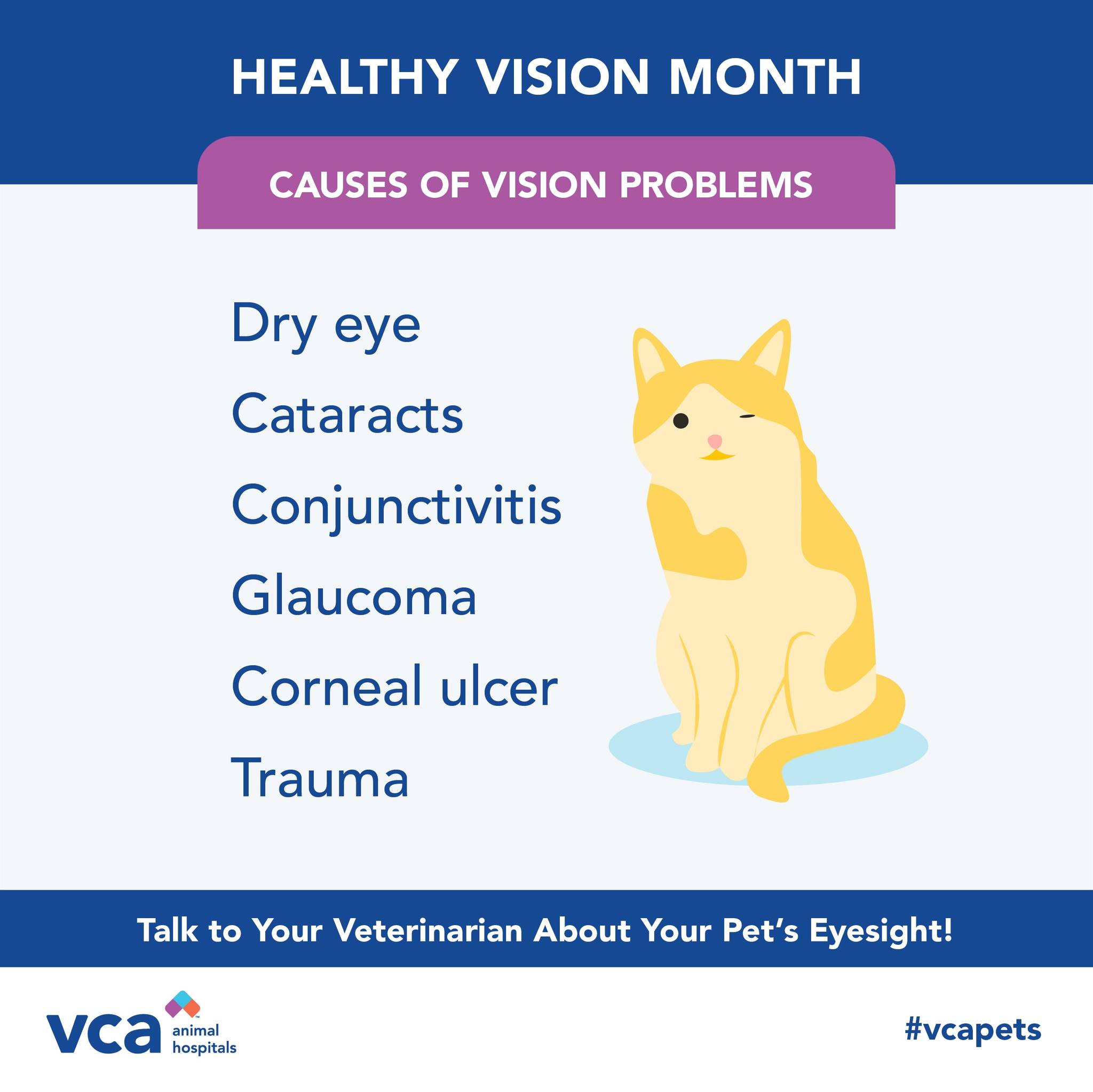 HEALTHY VISION MONTH

CAUSES OF VISION PROBLEMS

Dry eye

Cataracts

Conjunctivitis

Glaucoma

Corneal ulcer

Trauma

Talk to Your Veterinarian About Your Pet's Eyesight!

vca animal hospitals

#vcapets